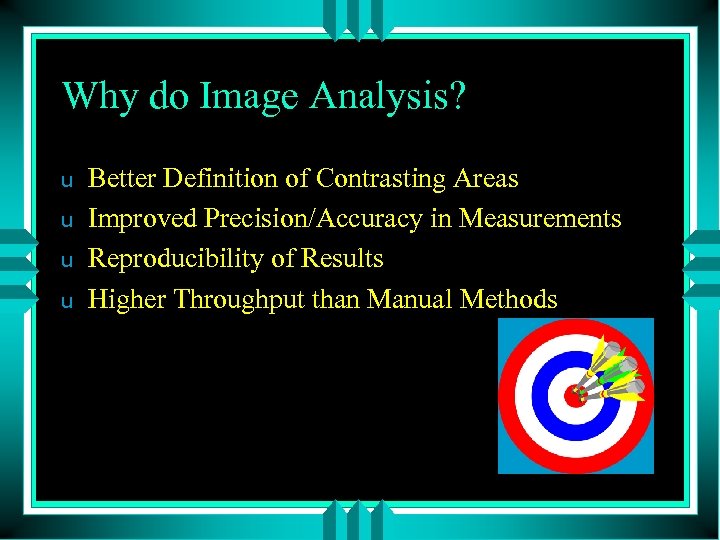 Why do Image Analysis?

u Better Definition of Contrasting Areas
u Improved Precision/Accuracy in Measurements
u Reproducibility of Results
u Higher Throughput than Manual Methods